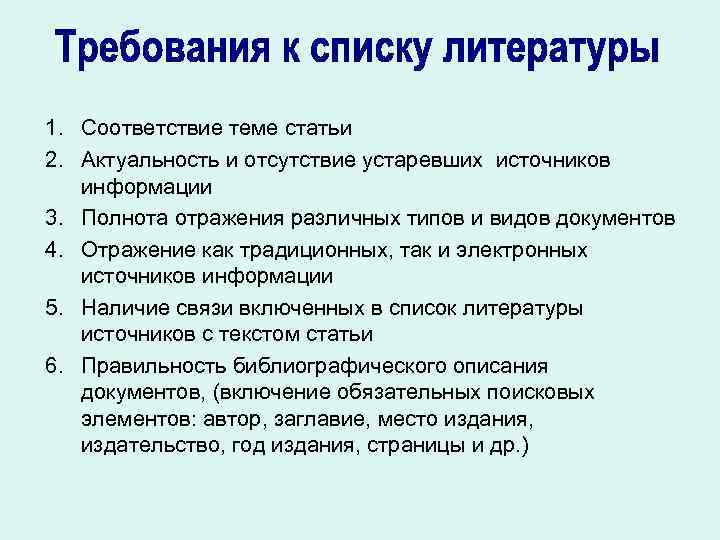 Требования к списку литературы

1. Соответствие теме статьи
2. Актуальность и отсутствие устаревших источников информации
3. Полнота отражения различных типов и видов документов
4. Отражение как традиционных, так и электронных источников информации
5. Наличие связи включенных в список литературы источников с текстом статьи
6. Правильность библиографического описания документов, (включение обязательных поисковых элементов: автор, заглавие, место издания, издательство, год издания, страницы и др.)